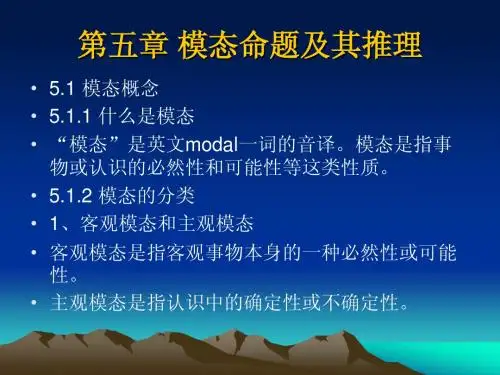 第五章 模态命题及其推理

• 5.1 模态概念
• 5.1.1 什么是模态
• “模态”是英文modal一词的音译。模态是指事物或认识的必然性和可能性等这类性质。
• 5.1.2 模态的分类
• 1、客观模态和主观模态
• 客观模态是指客观事物本身的一种必然性或可能性。
• 主观模态是指认识中的确定性或不确定性。